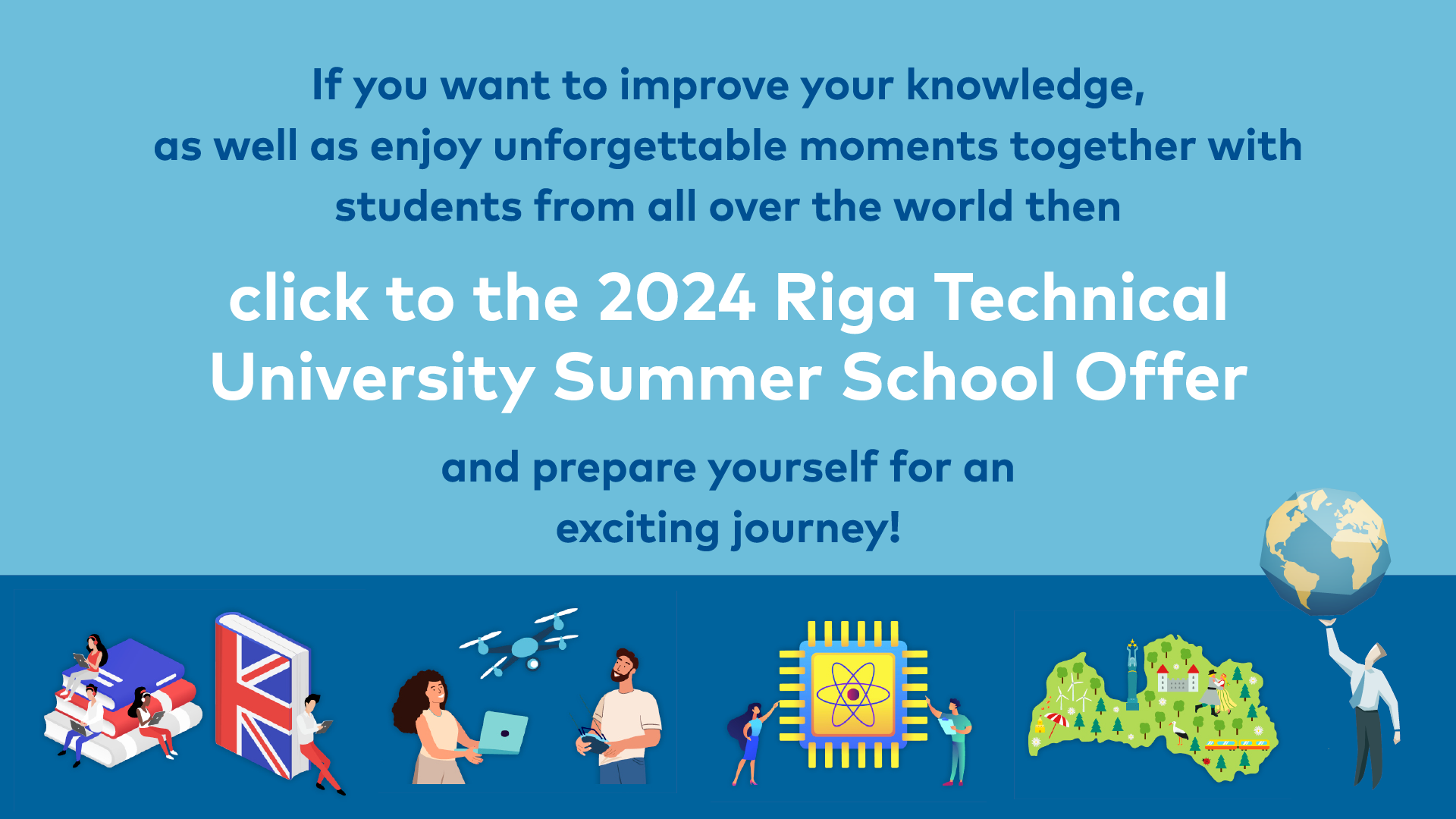 If you want to improve your knowledge, as well as enjoy unforgettable moments together with students from all over the world then

click to the 2024 Riga Technical University Summer School Offer

and prepare yourself for an exciting journey!